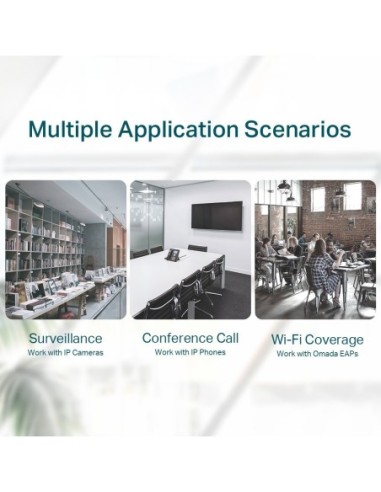 Multiple Application Scenarios

Surveillance
Work with IP Cameras

Conference Call
Work with IP Phones

Wi-Fi Coverage
Work with Omada EAPs